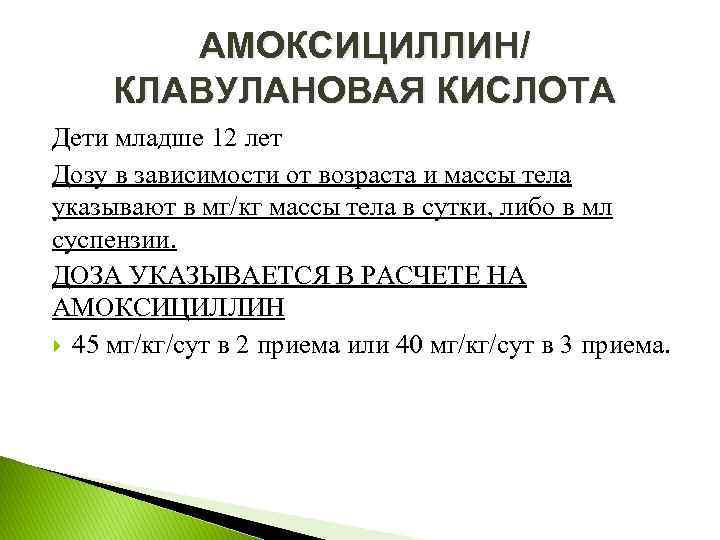 АМОКСИЦИЛЛИН/
КЛАВУЛАНОВАЯ КИСЛОТА

Дети младше 12 лет

Дозу в зависимости от возраста и массы тела указывают в мг/кг массы тела в сутки, либо в мл суспензии.

ДОЗА УКАЗЫВАЕТСЯ В РАСЧЕТЕ НА АМОКСИЦИЛЛИН

45 мг/кг/сут в 2 приема или 40 мг/кг/сут в 3 приема.